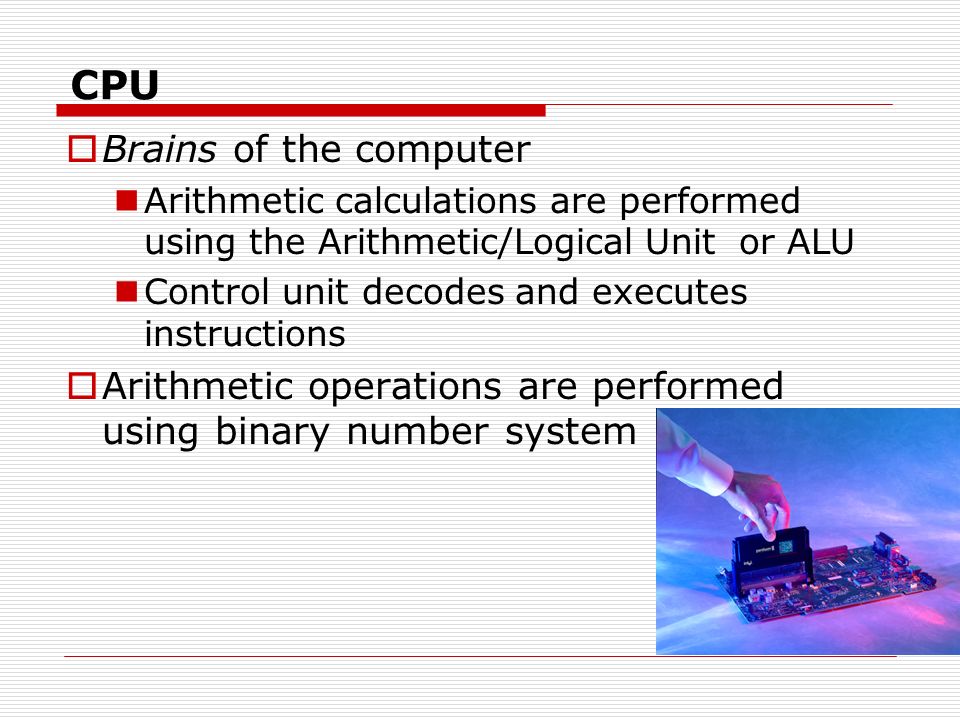 CPU

Brains of the computer

Arithmetic calculations are performed using the Arithmetic/Logical Unit or ALU

Control unit decodes and executes instructions

Arithmetic operations are performed using binary number system